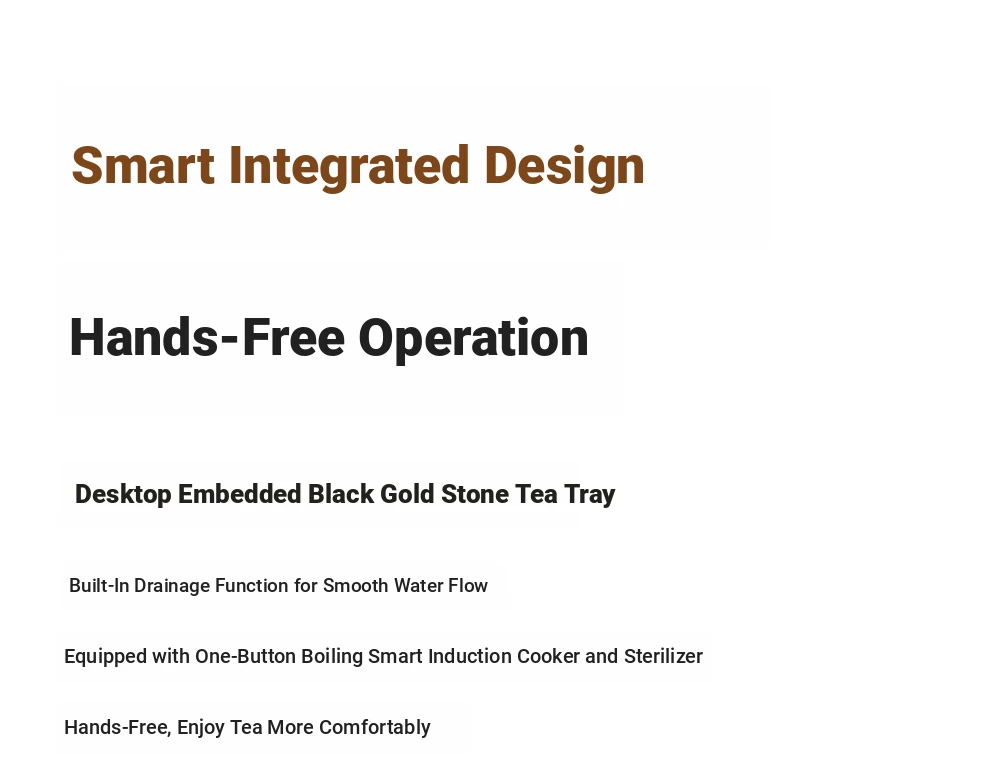 Smart Integrated Design

Hands-Free Operation

Desktop Embedded Black Gold Stone Tea Tray

Built-In Drainage Function for Smooth Water Flow

Equipped with One-Button Boiling Smart Induction Cooker and Sterilizer

Hands-Free, Enjoy Tea More Comfortably